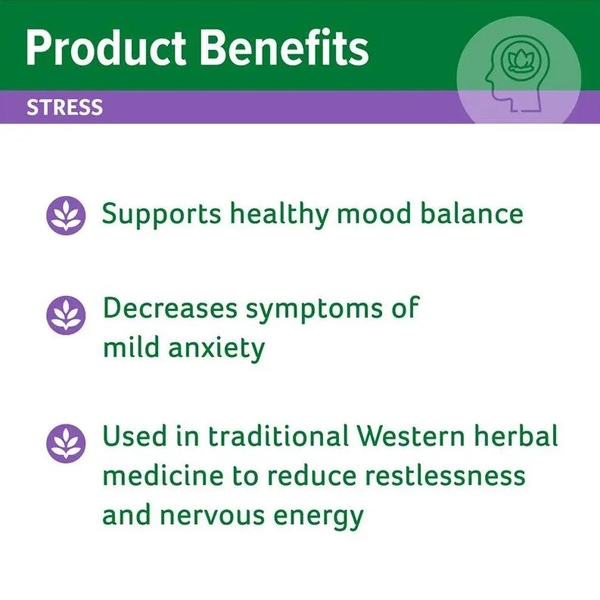 Product Benefits

STRESS

Supports healthy mood balance

Decreases symptoms of mild anxiety

Used in traditional Western herbal medicine to reduce restlessness and nervous energy